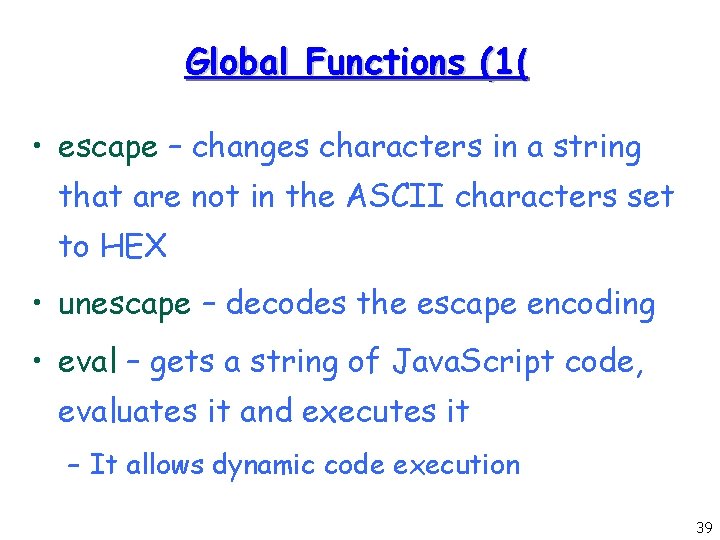 Global Functions (1(

• escape – changes characters in a string that are not in the ASCII characters set to HEX

• unescape – decodes the escape encoding

• eval – gets a string of JavaScript code, evaluates it and executes it

– It allows dynamic code execution

39